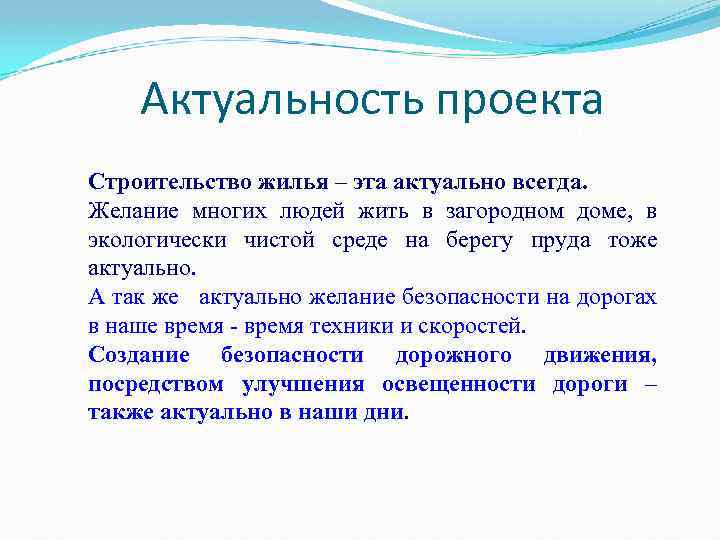 Актуальность проекта

Строительство жилья – эта актуально всегда.

Желание многих людей жить в загородном доме, в экологически чистой среде на берегу пруда тоже актуально.

А так же актуально желание безопасности на дорогах в наше время - время техники и скоростей.

Создание безопасности дорожного движения, посредством улучшения освещенности дороги – также актуально в наши дни.